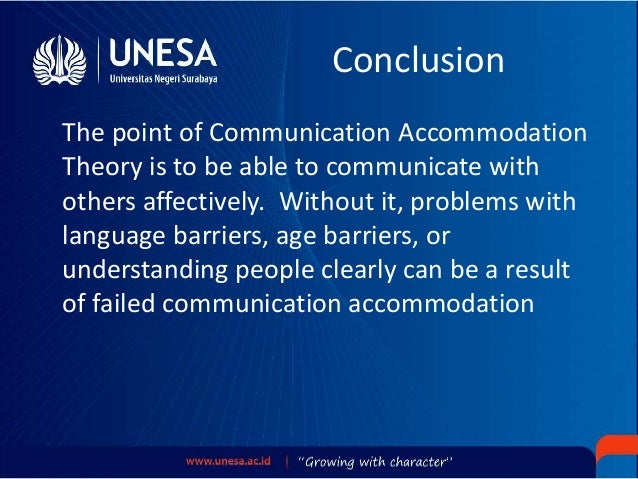 UNESA
Universitas Negeri Surabaya

Conclusion

The point of Communication Accommodation Theory is to be able to communicate with others affectively. Without it, problems with language barriers, age barriers, or understanding people clearly can be a result of failed communication accommodation

www.unesa.ac.id | "Growing with character"